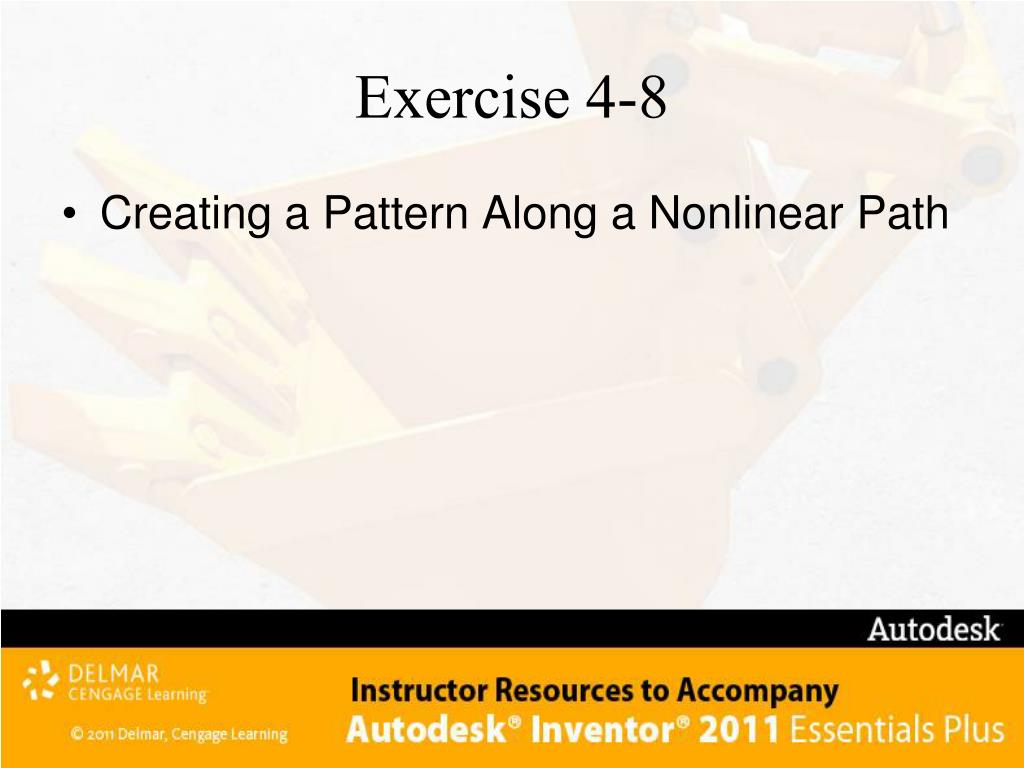 Exercise 4-8

• Creating a Pattern Along a Nonlinear Path

Autodesk

DELMAR
CENGAGE Learning

© 2011 Delmar, Cengage Learning

Instructor Resources to Accompany
Autodesk® Inventor® 2011 Essentials Plus